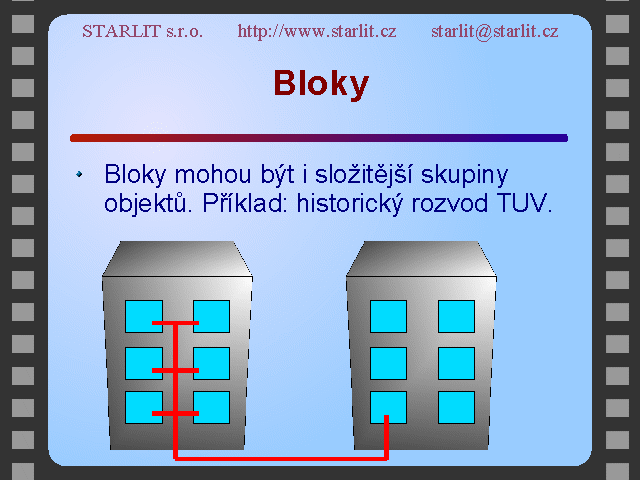 STARLIT s.r.o. http://www.starlit.cz starlit@starlit.cz

Bloky

Bloky mohou být i složitější skupiny objektů. Příklad: historický rozvod TUV.